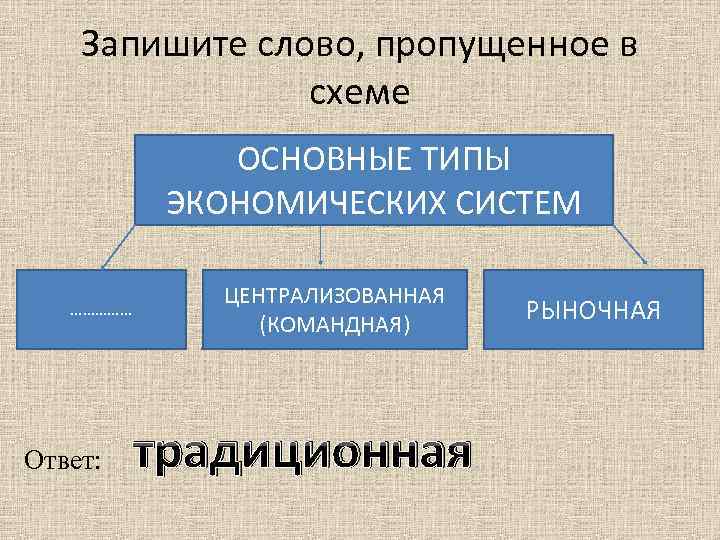 Запишите слово, пропущенное в схеме

ОСНОВНЫЕ ТИПЫ ЭКОНОМИЧЕСКИХ СИСТЕМ

...............

ЦЕНТРАЛИЗОВАННАЯ (КОМАНДНАЯ)

РЫНОЧНАЯ

Ответ: традиционная